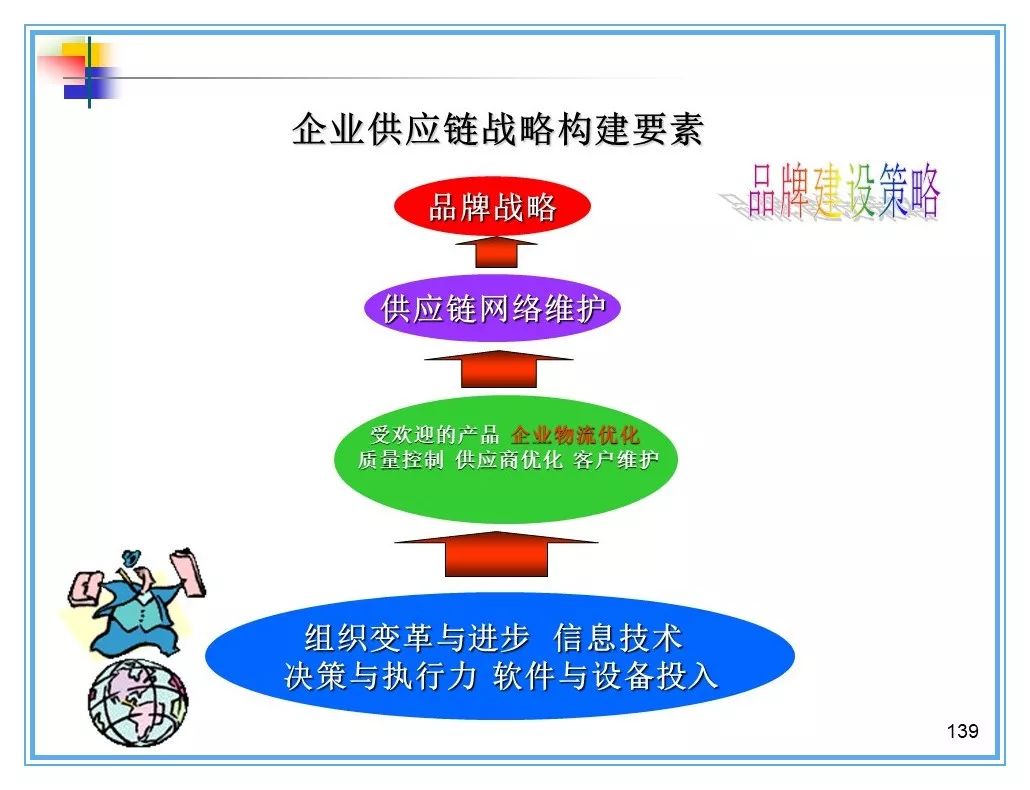 企业供应链战略构建要素

品牌建设策略

品牌战略

供应链网络维护

受欢迎的产品 企业物流优化
质量控制 供应商优化 客户维护

组织变革与进步 信息技术
决策与执行力 软件与设备投入

139